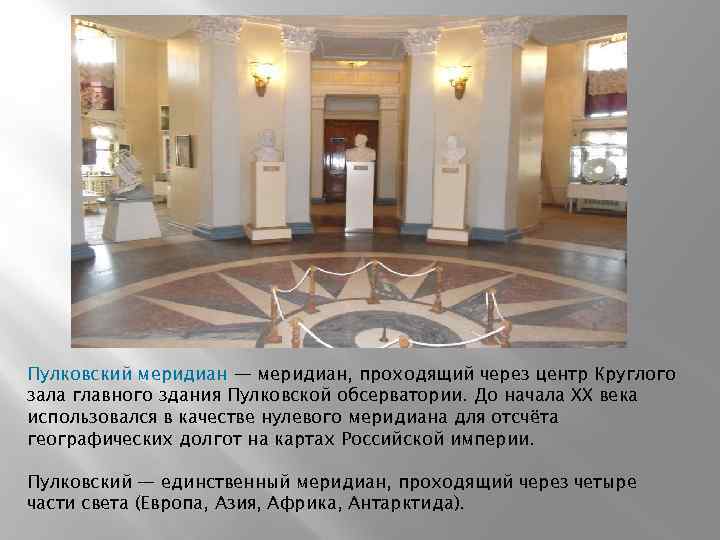 Пулковский меридиан — меридиан, проходящий через центр Круглого зала главного здания Пулковской обсерватории. До начала XX века использовался в качестве нулевого меридиана для отсчёта географических долгот на картах Российской империи.

Пулковский — единственный меридиан, проходящий через четыре части света (Европа, Азия, Африка, Антарктида).